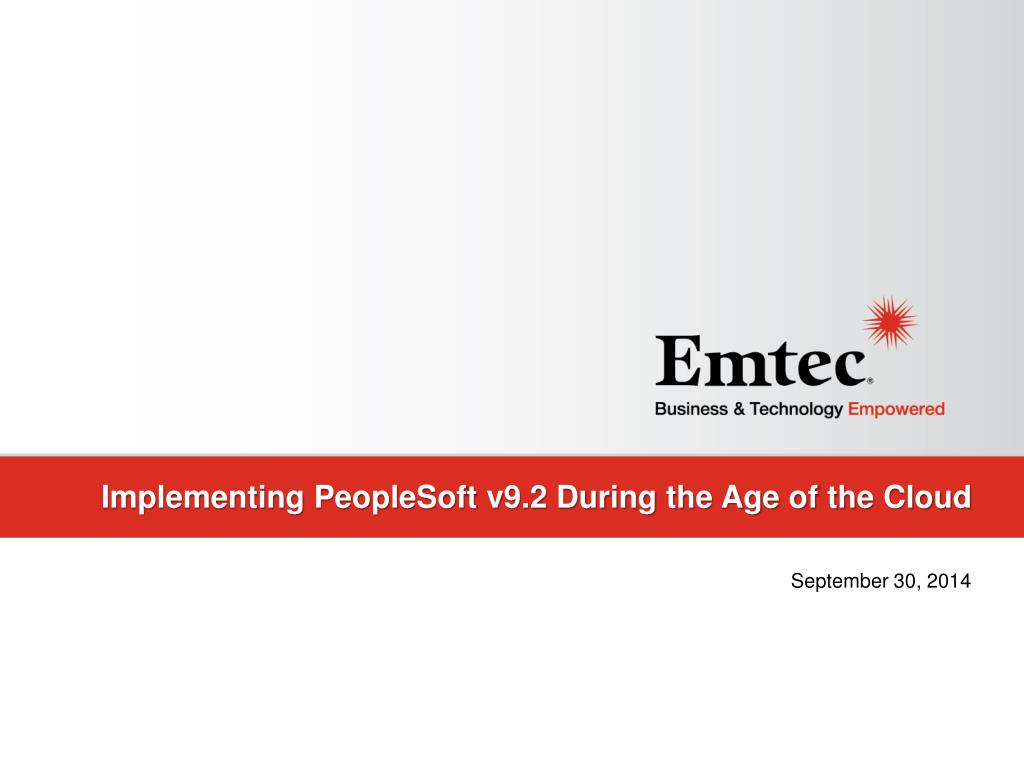 Emtec®
Business & Technology Empowered

Implementing PeopleSoft v9.2 During the Age of the Cloud

September 30, 2014